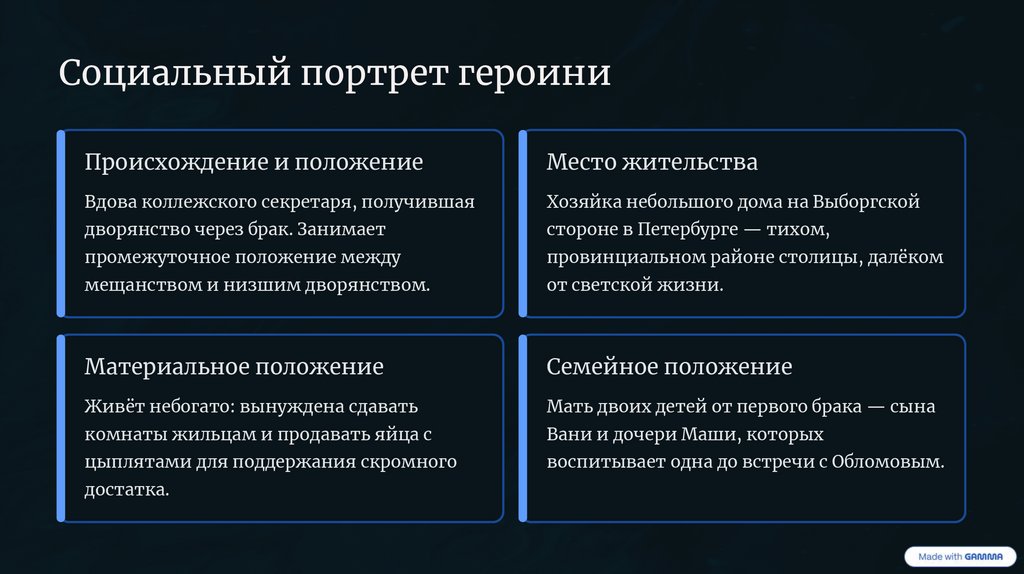 Социальный портрет героини

Происхождение и положение

Вдова коллежского секретаря, получившая дворянство через брак. Занимает промежуточное положение между мещанством и низшим дворянством.

Место жительства

Хозяйка небольшого дома на Выборгской стороне в Петербурге — тихом, провинциальном районе столицы, далёком от светской жизни.

Материальное положение

Живёт небогато: вынуждена сдавать комнаты жильцам и продавать яйца с цыплятами для поддержания скромного достатка.

Семейное положение

Мать двоих детей от первого брака — сына Вани и дочери Маши, которых воспитывает одна до встречи с Обломовым.

Made with GAMMA